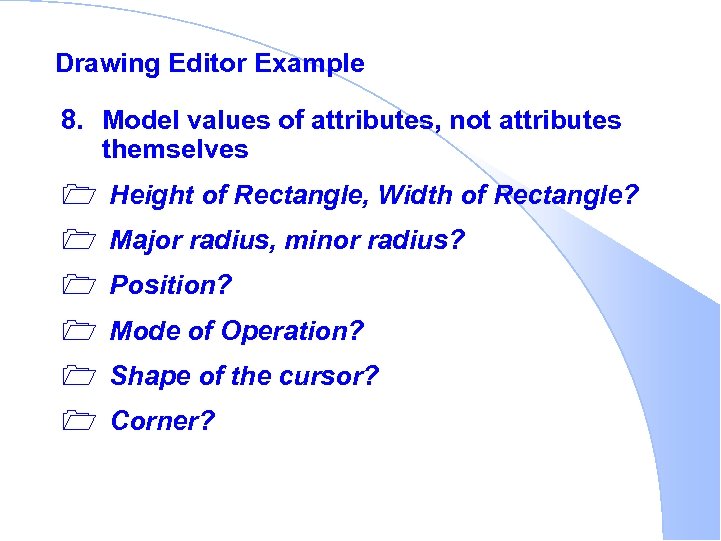 Drawing Editor Example

8. Model values of attributes, not attributes themselves

Height of Rectangle, Width of Rectangle?

Major radius, minor radius?

Position?

Mode of Operation?

Shape of the cursor?

Corner?